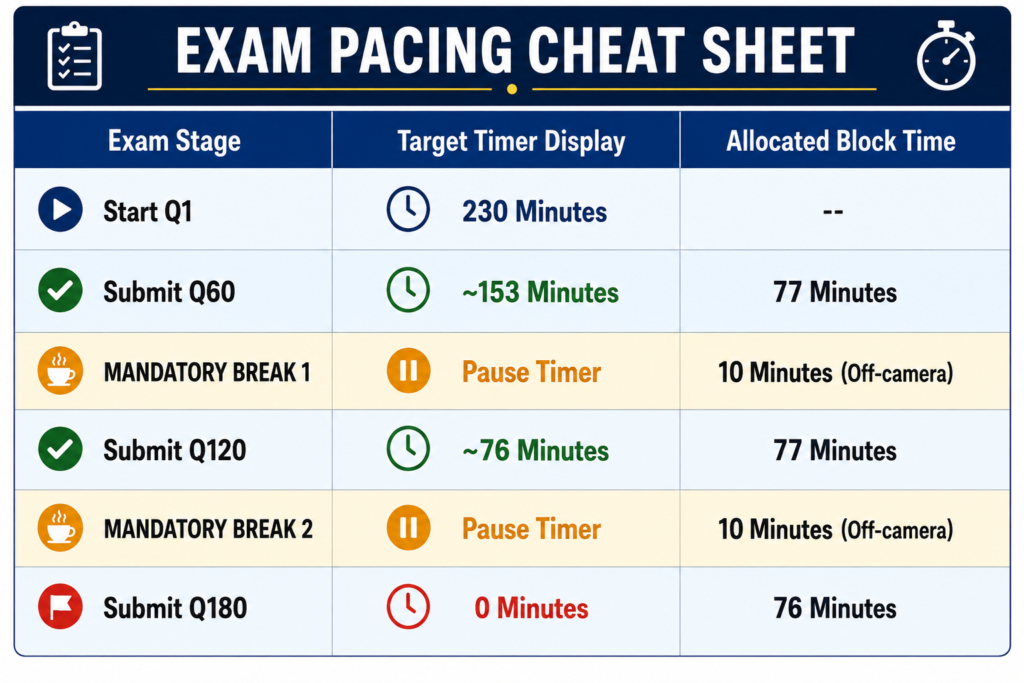 EXAM PACING CHEAT SHEET

| Exam Stage | Target Timer Display | Allocated Block Time |
|---|---|---|
| Start Q1 | 230 Minutes | -- |
| Submit Q60 | ~153 Minutes | 77 Minutes |
| MANDATORY BREAK 1 | Pause Timer | 10 Minutes (Off-camera) |
| Submit Q120 | ~76 Minutes | 77 Minutes |
| MANDATORY BREAK 2 | Pause Timer | 10 Minutes (Off-camera) |
| Submit Q180 | 0 Minutes | 76 Minutes |